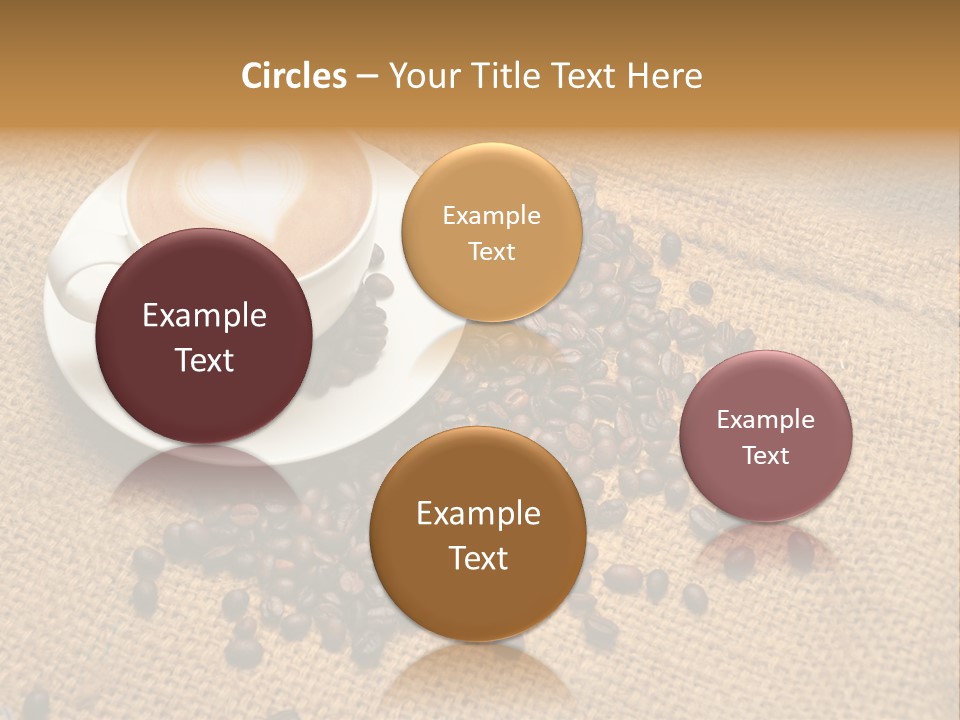 Circles – Your Title Text Here

Example Text

Example Text

Example Text

Example Text